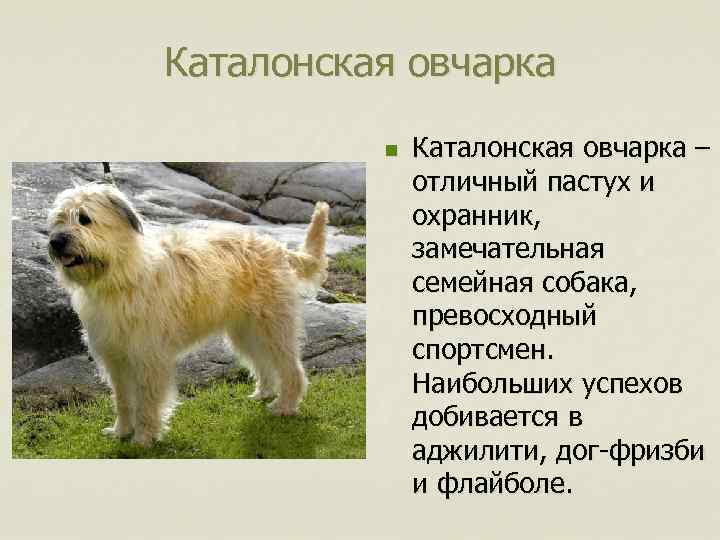 Каталонская овчарка

Каталонская овчарка – отличный пастух и охранник, замечательная семейная собака, превосходный спортсмен. Наибольших успехов добивается в аджилити, дог-фризби и флайболе.